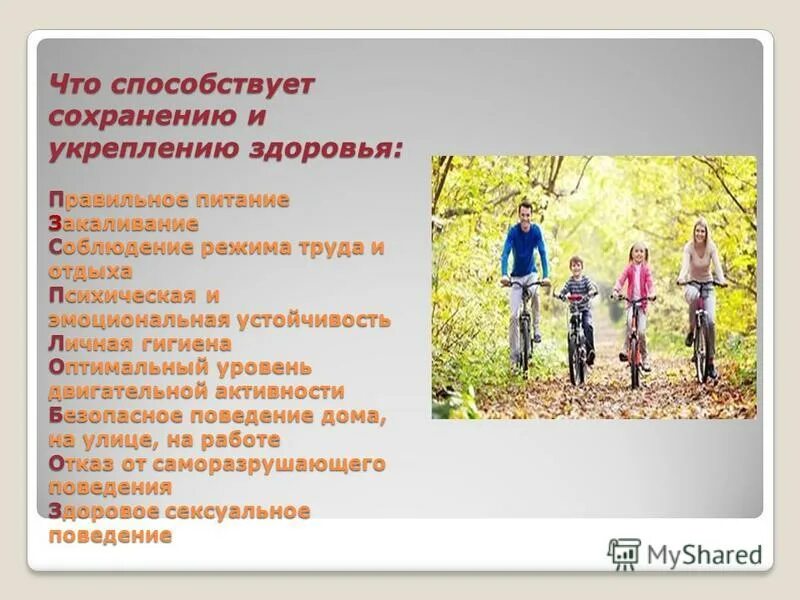 Что способствует сохранению и укреплению здоровья:

Правильное питание
Закаливание
Соблюдение режима труда и отдыха
Психическая и эмоциональная устойчивость
Личная гигиена
Оптимальный уровень двигательной активности
Безопасное поведение дома, на улице, на работе
Отказ от саморазрушающего поведения
Здоровое сексуальное поведение

MyShared